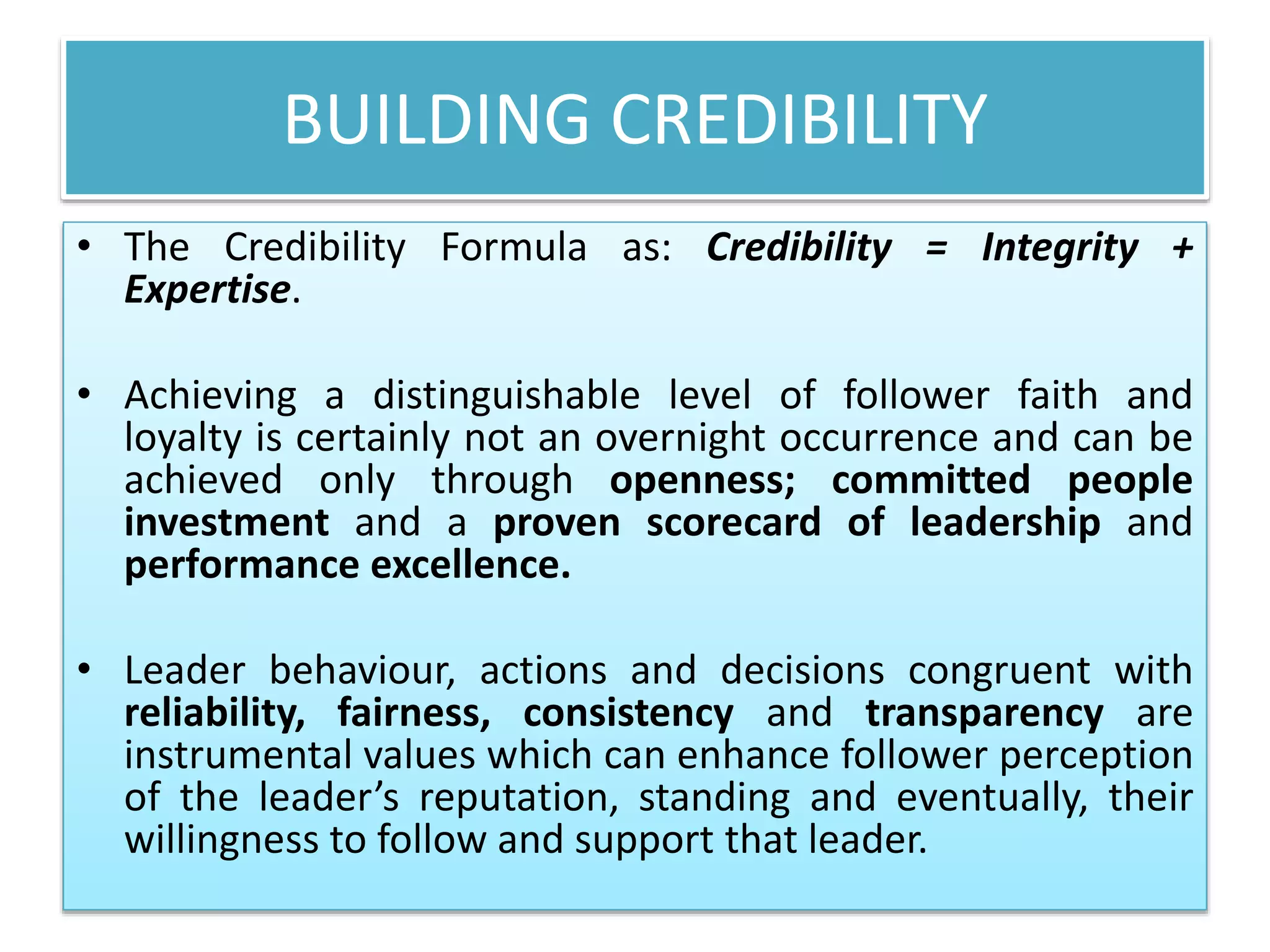 BUILDING CREDIBILITY

• The Credibility Formula as: Credibility = Integrity + Expertise.

• Achieving a distinguishable level of follower faith and loyalty is certainly not an overnight occurrence and can be achieved only through openness; committed people investment and a proven scorecard of leadership and performance excellence.

• Leader behaviour, actions and decisions congruent with reliability, fairness, consistency and transparency are instrumental values which can enhance follower perception of the leader's reputation, standing and eventually, their willingness to follow and support that leader.